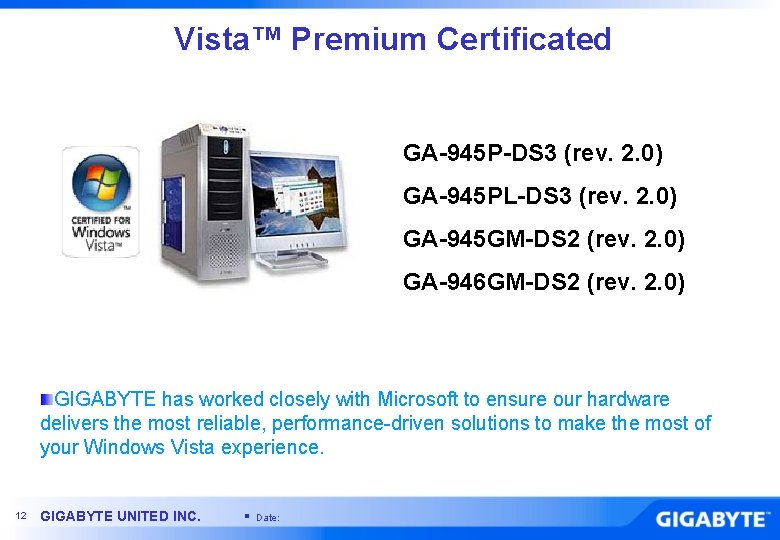 Vista™ Premium Certificated

CERTIFIED FOR Windows Vista™

GA-945P-DS3 (rev. 2.0)

GA-945PL-DS3 (rev. 2.0)

GA-945GM-DS2 (rev. 2.0)

GA-946GM-DS2 (rev. 2.0)

GIGABYTE has worked closely with Microsoft to ensure our hardware delivers the most reliable, performance-driven solutions to make the most of your Windows Vista experience.

12 GIGABYTE UNITED INC. Date:

GIGABYTE™